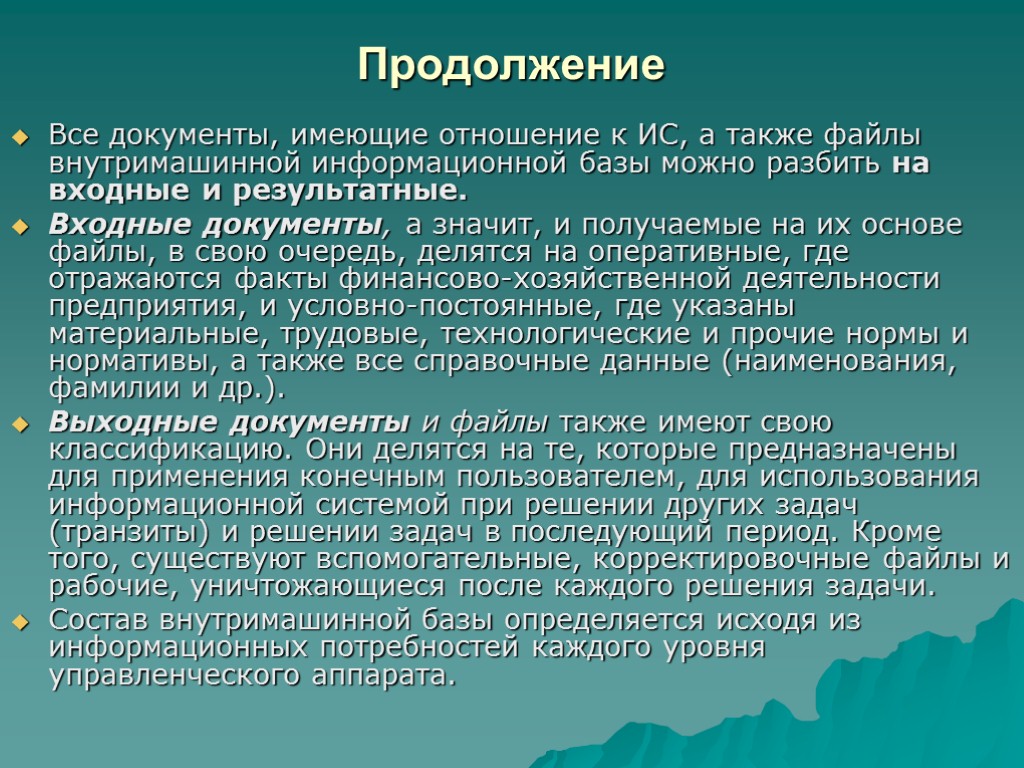 Продолжение

Все документы, имеющие отношение к ИС, а также файлы внутримашинной информационной базы можно разбить на входные и результатные.

Входные документы, а значит, и получаемые на их основе файлы, в свою очередь, делятся на оперативные, где отражаются факты финансово-хозяйственной деятельности предприятия, и условно-постоянные, где указаны материальные, трудовые, технологические и прочие нормы и нормативы, а также все справочные данные (наименования, фамилии и др.).

Выходные документы и файлы также имеют свою классификацию. Они делятся на те, которые предназначены для применения конечным пользователем, для использования информационной системой при решении других задач (транзиты) и решении задач в последующий период. Кроме того, существуют вспомогательные, корректировочные файлы и рабочие, уничтожающиеся после каждого решения задачи.

Состав внутримашинной базы определяется исходя из информационных потребностей каждого уровня управленческого аппарата.